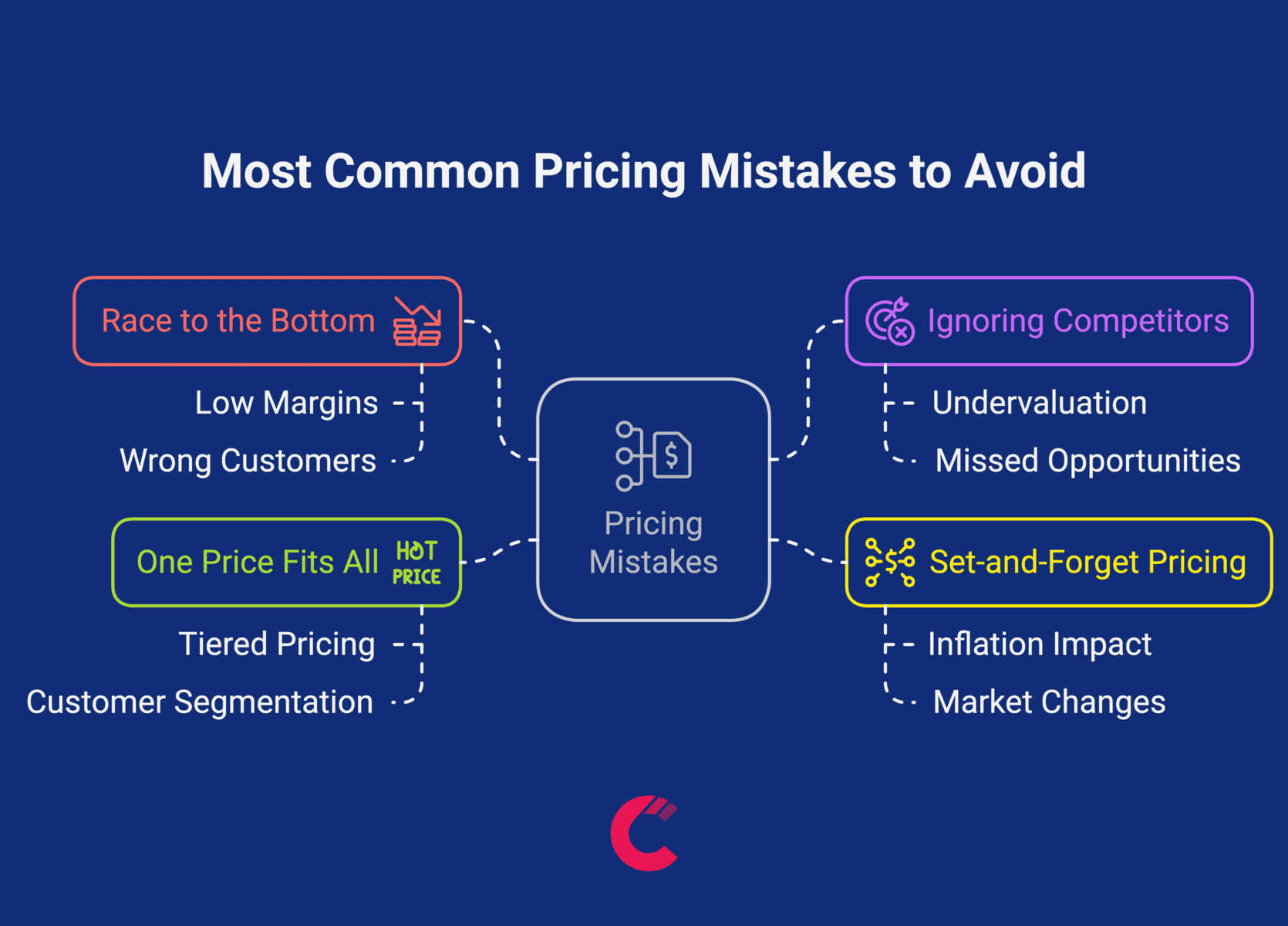 Most Common Pricing Mistakes to Avoid

Race to the Bottom

Low Margins

Wrong Customers

One Price Fits All HOT PRICE

Tiered Pricing

Customer Segmentation

Pricing Mistakes

Ignoring Competitors

Undervaluation

Missed Opportunities

Set-and-Forget Pricing

Inflation Impact

Market Changes